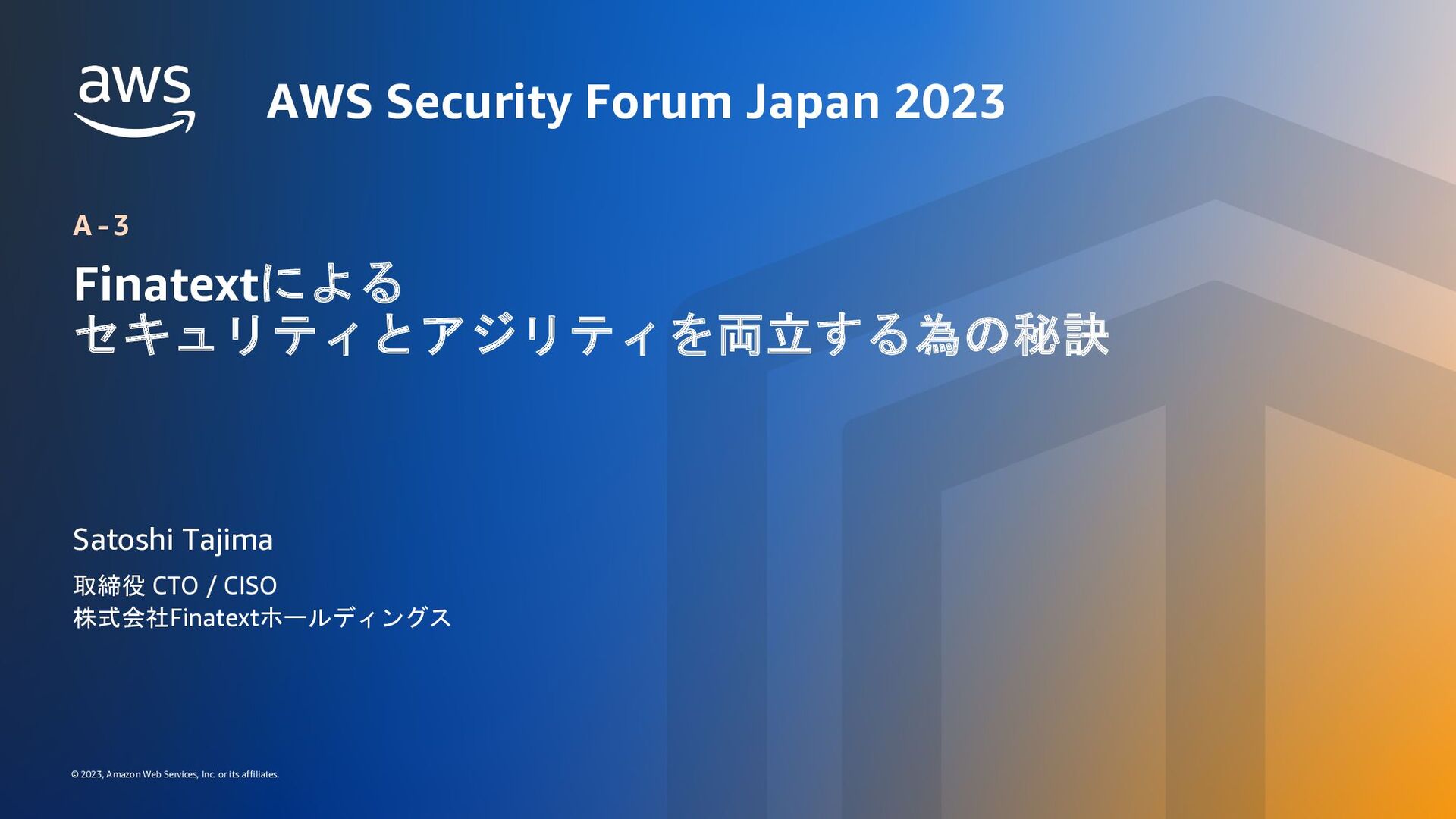 aws

AWS Security Forum Japan 2023

A-3

Finatextによる
セキュリティとアジリティを両立する為の秘訣

Satoshi Tajima

取締役 CTO / CISO
株式会社Finatextホールディングス

© 2023, Amazon Web Services, Inc. or its affiliates.